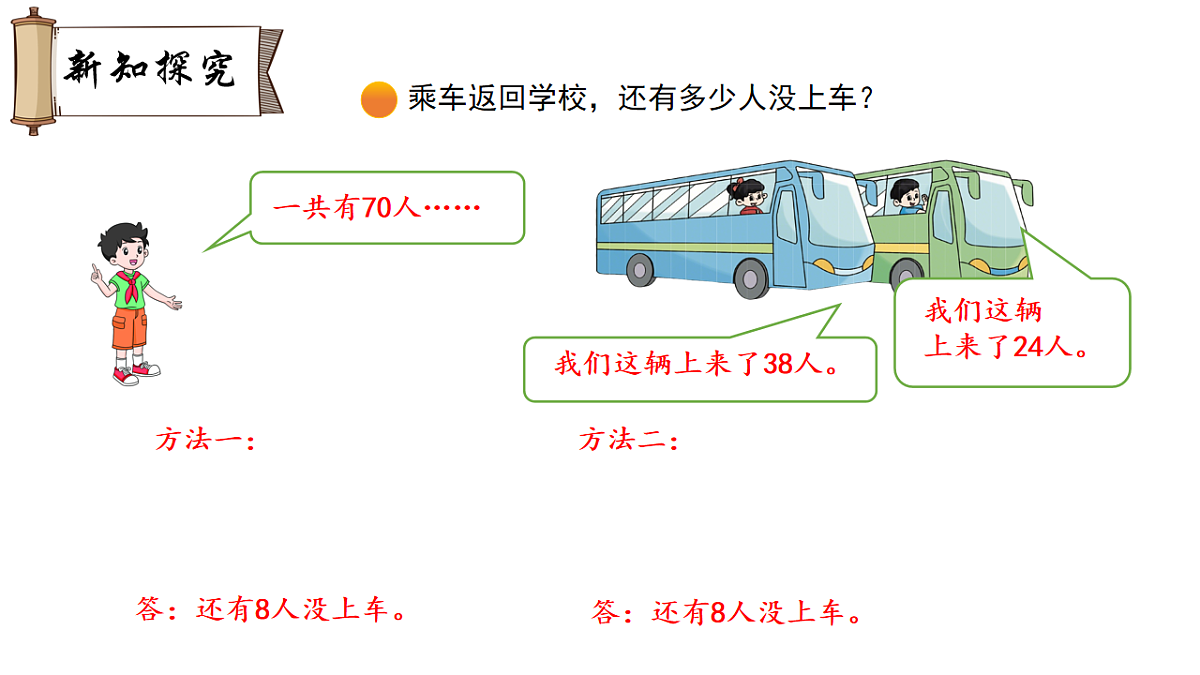 新知探究

乘车返回学校，还有多少人没上车？

一共有70人……

我们这辆上来了38人。

我们这辆上来了24人。

方法一：

方法二：

答：还有8人没上车。

答：还有8人没上车。